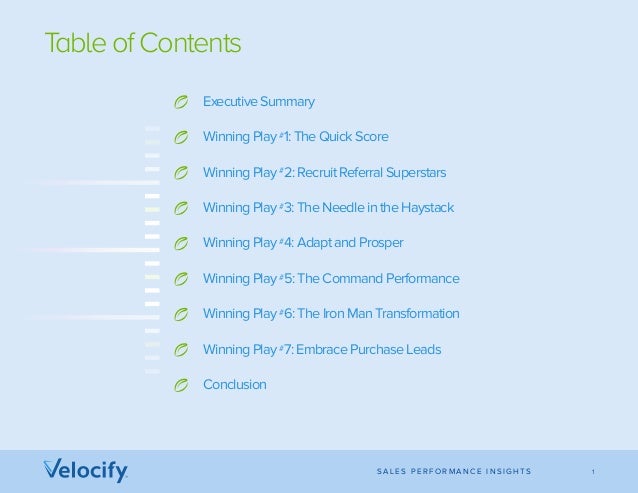 Table of Contents

Executive Summary

Winning Play #1: The Quick Score

Winning Play #2: Recruit Referral Superstars

Winning Play #3: The Needle in the Haystack

Winning Play #4: Adapt and Prosper

Winning Play #5: The Command Performance

Winning Play #6: The Iron Man Transformation

Winning Play #7: Embrace Purchase Leads

Conclusion

Velocify

SALES PERFORMANCE INSIGHTS

1